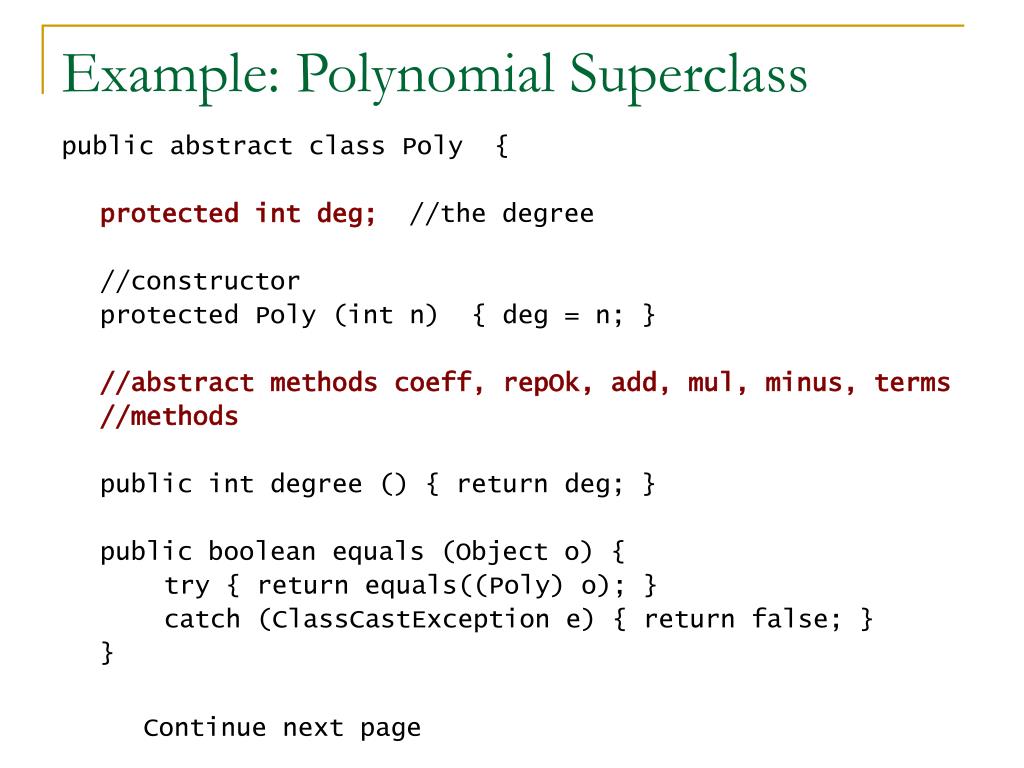 Example: Polynomial Superclass

public abstract class Poly {

protected int deg; //the degree

//constructor
protected Poly (int n) { deg = n; }

//abstract methods coeff, repOk, add, mul, minus, terms
//methods

public int degree () { return deg; }

public boolean equals (Object o) {
try { return equals((Poly) o); }
catch (ClassCastException e) { return false; }
}

Continue next page